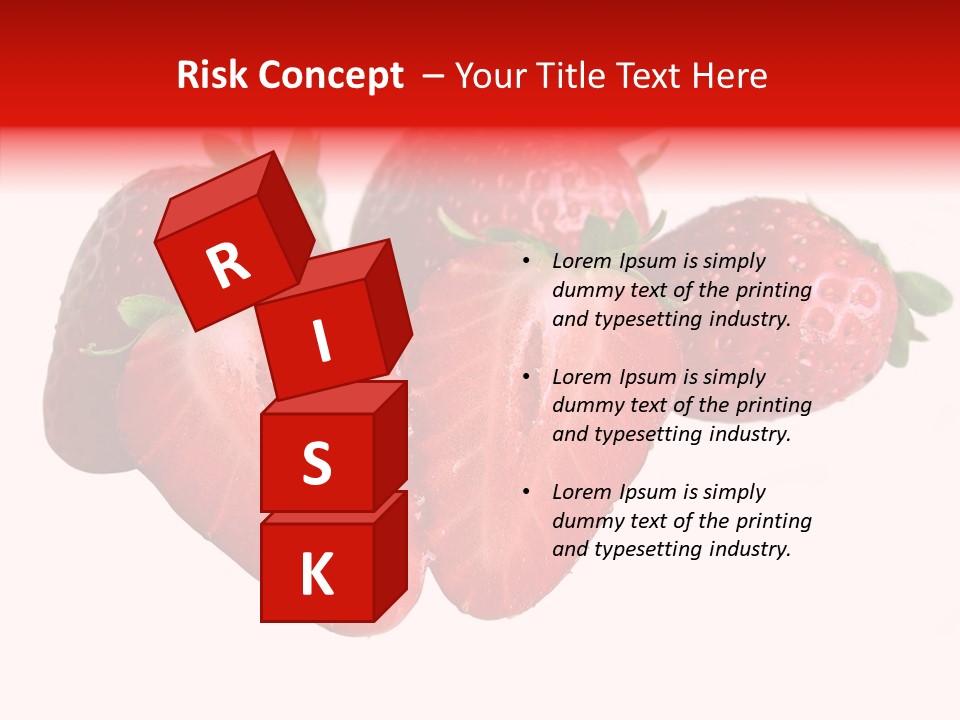 Risk Concept – Your Title Text Here

R
I
S
K

• Lorem Ipsum is simply dummy text of the printing and typesetting industry.

• Lorem Ipsum is simply dummy text of the printing and typesetting industry.

• Lorem Ipsum is simply dummy text of the printing and typesetting industry.